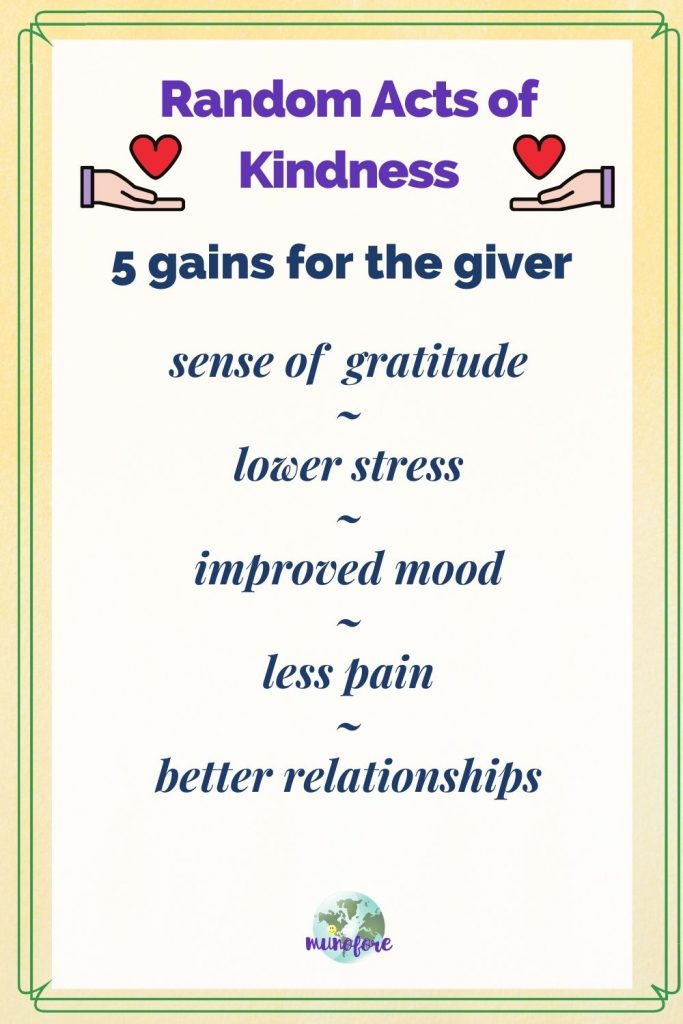 Random Acts of Kindness

5 gains for the giver

sense of gratitude
~
lower stress
~
improved mood
~
less pain
~
better relationships

munofore